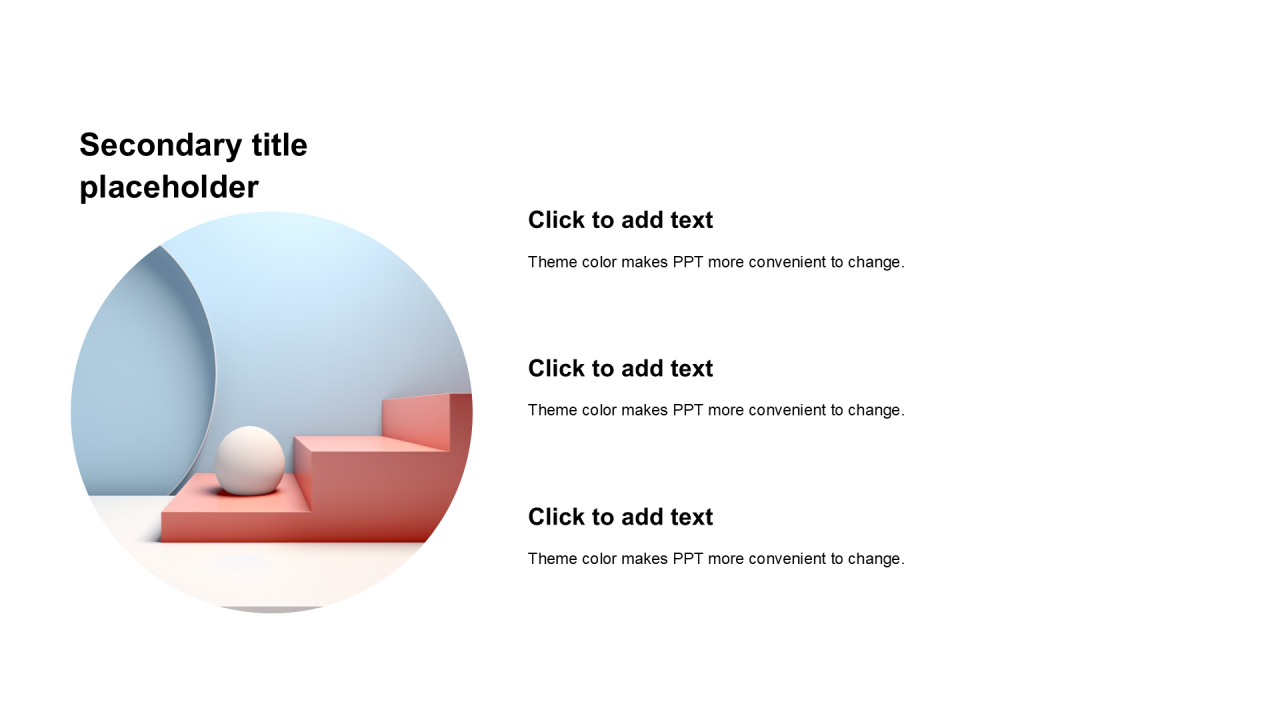 Secondary title placeholder

Click to add text

Theme color makes PPT more convenient to change.

Click to add text

Theme color makes PPT more convenient to change.

Click to add text

Theme color makes PPT more convenient to change.